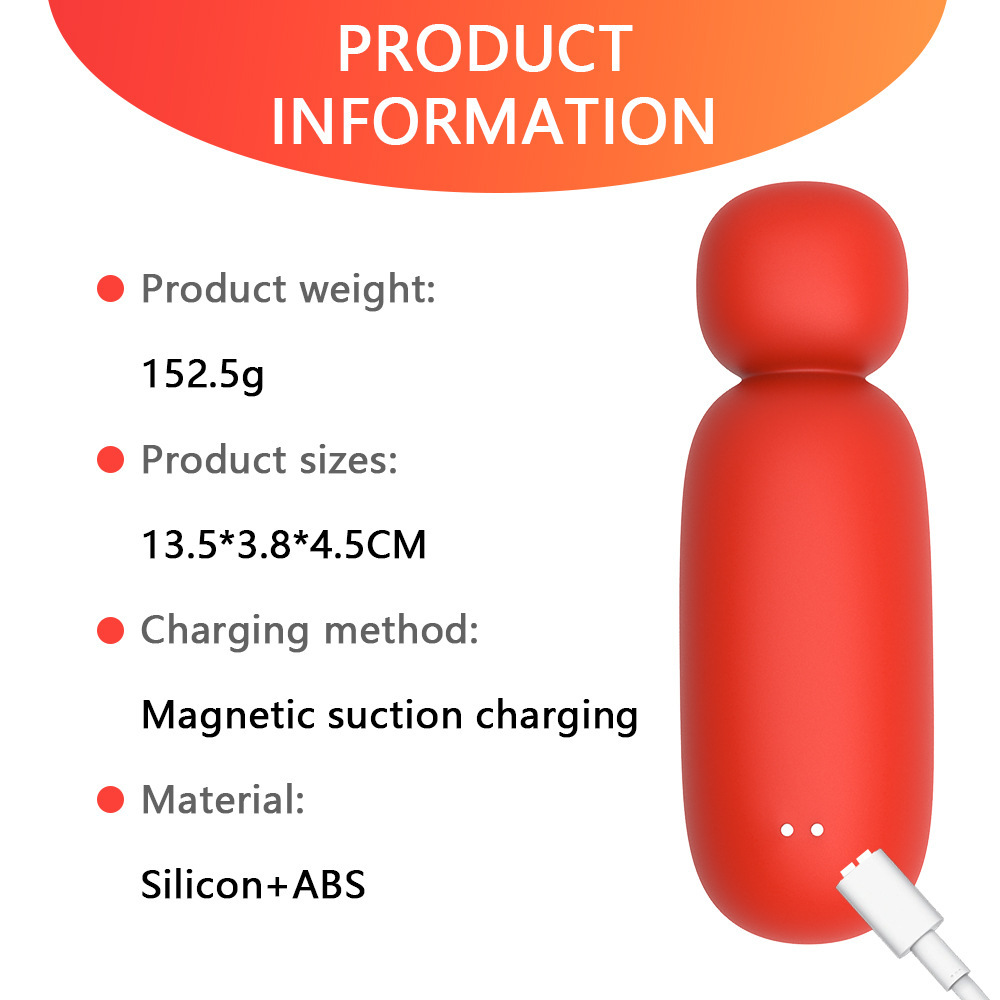 PRODUCT INFORMATION

Product weight:

152.5g

Product sizes:

13.5*3.8*4.5CM

Charging method:

Magnetic suction charging

Material:

Silicon+ABS